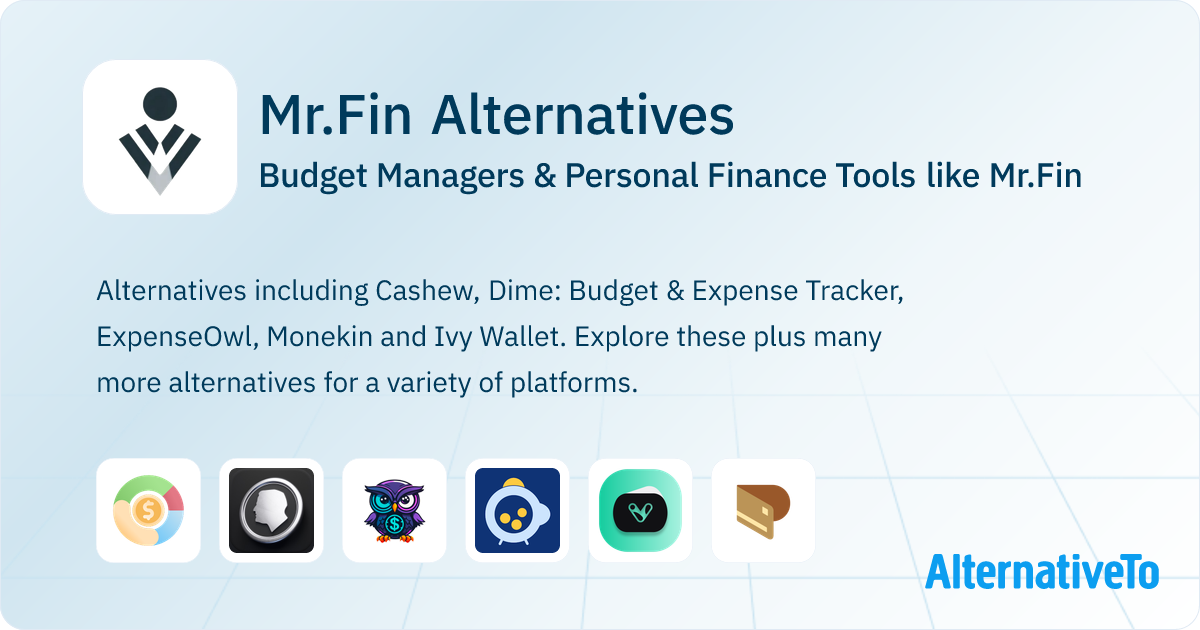 Mr.Fin Alternatives

Budget Managers & Personal Finance Tools like Mr.Fin

Alternatives including Cashew, Dime: Budget & Expense Tracker, ExpenseOwl, Monekin and Ivy Wallet. Explore these plus many more alternatives for a variety of platforms.

AlternativeTo